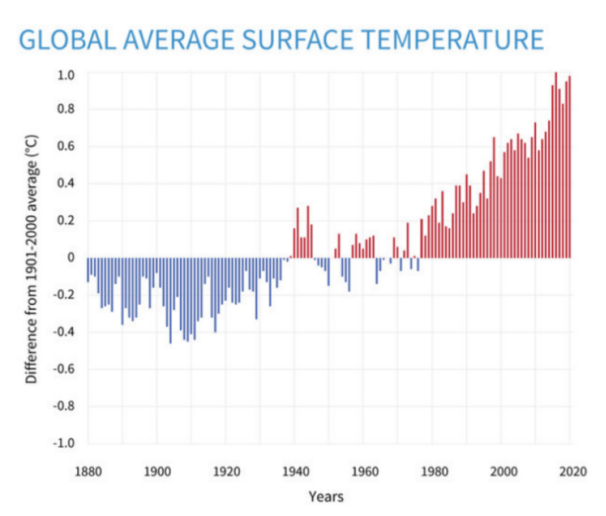 GLOBAL AVERAGE SURFACE TEMPERATURE

Difference from 1901-2000 average (°C)

1.0
0.8
0.6
0.4
0.2
0
-0.2
-0.4
-0.6
-0.8
-1.0

1880 1900 1920 1940 1960 1980 2000 2020

Years